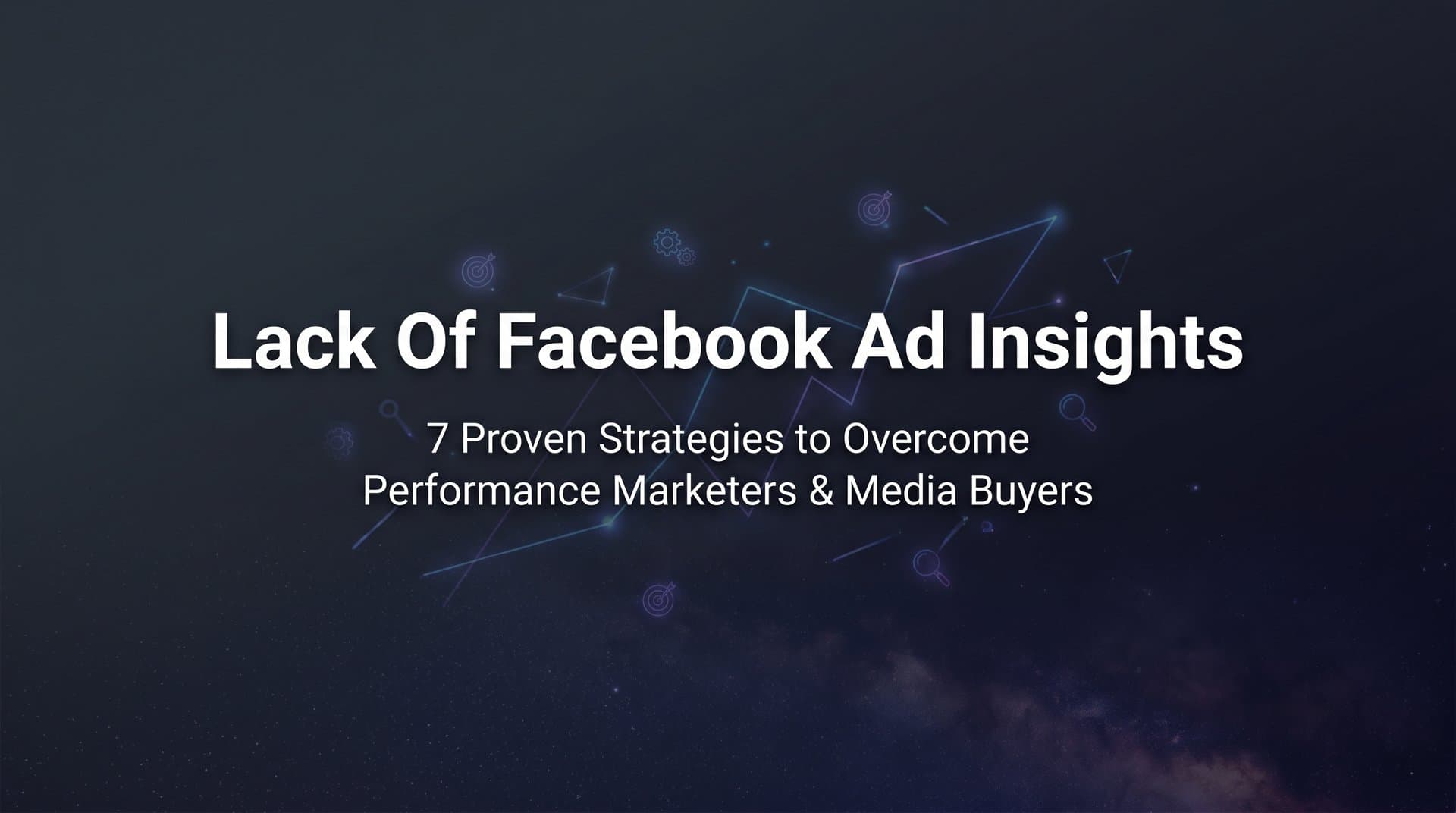 Lack Of Facebook Ad Insights

7 Proven Strategies to Overcome
Performance Marketers & Media Buyers